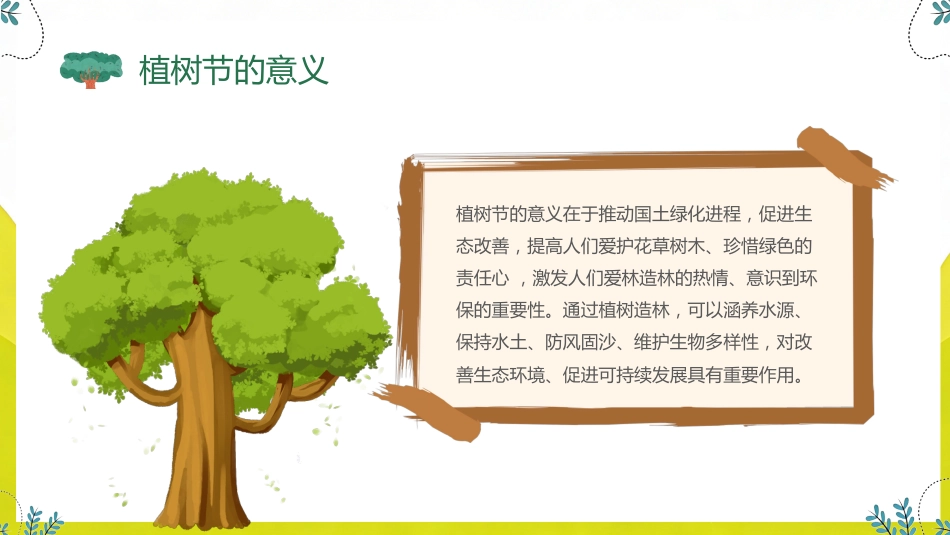 植树节的意义

植树节的意义在于推动国土绿化进程，促进生态改善，提高人们爱护花草树木、珍惜绿色的责任心，激发人们爱林造林的热情、意识到环保的重要性。通过植树造林，可以涵养水源、保持水土、防风固沙、维护生物多样性，对改善生态环境、促进可持续发展具有重要作用。